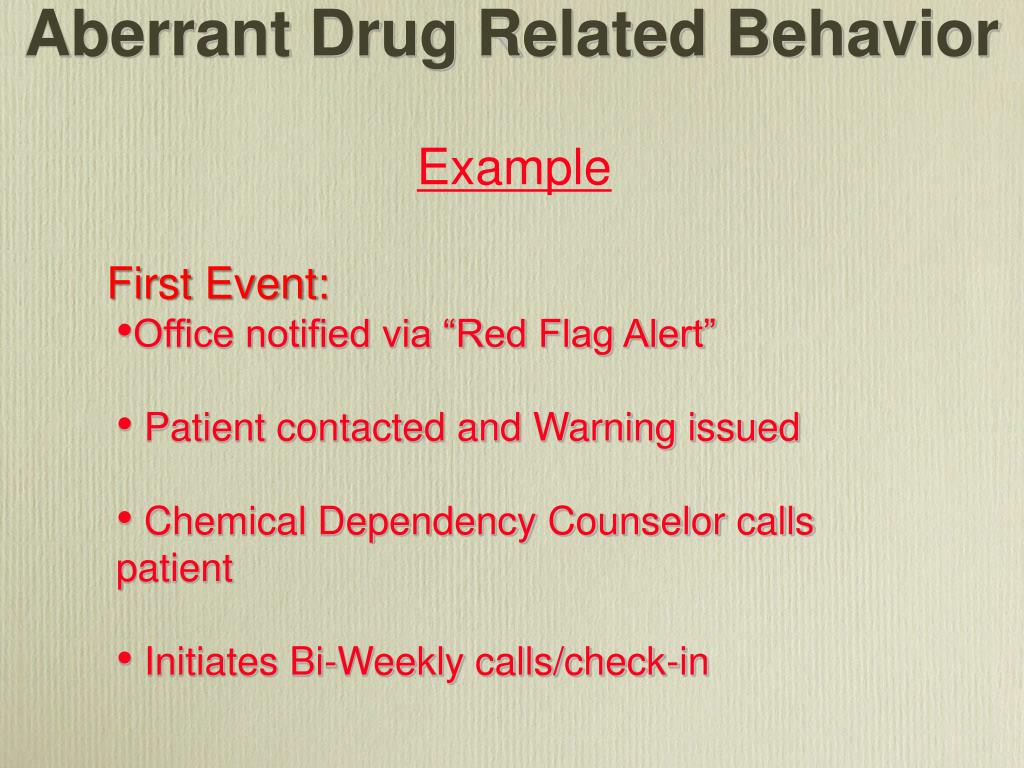 Aberrant Drug Related Behavior

Example

First Event:
•Office notified via “Red Flag Alert”

• Patient contacted and Warning issued

• Chemical Dependency Counselor calls patient

• Initiates Bi-Weekly calls/check-in